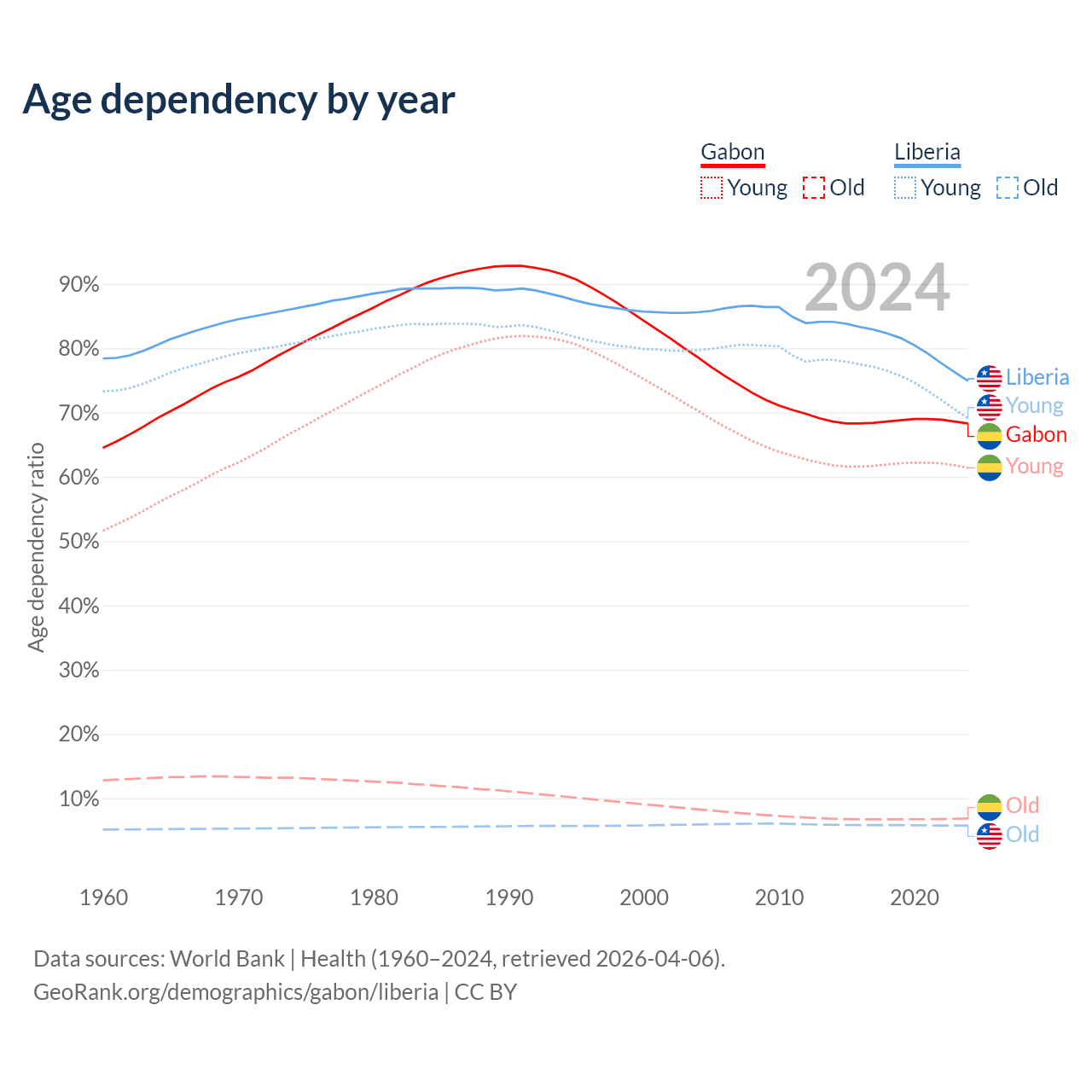 Age dependency by year

Gabon
Young Old

Liberia
Young Old

2024

Age dependency ratio

90%
80%
70%
60%
50%
40%
30%
20%
10%

Liberia
Young
Gabon
Young

Old
Old

1960 1970 1980 1990 2000 2010 2020

Data sources: World Bank | Health (1960–2024, retrieved 2026-04-06).
GeoRank.org/demographics/gabon/liberia | CC BY